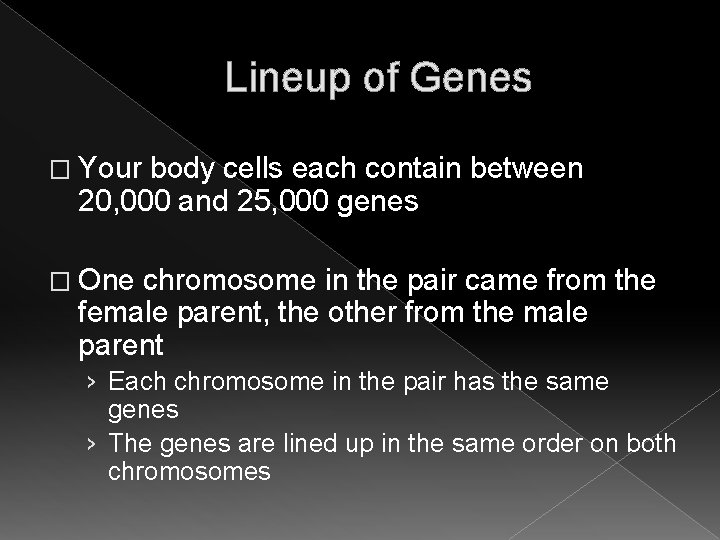 Lineup of Genes

□ Your body cells each contain between 20,000 and 25,000 genes

□ One chromosome in the pair came from the female parent, the other from the male parent

› Each chromosome in the pair has the same genes

› The genes are lined up in the same order on both chromosomes